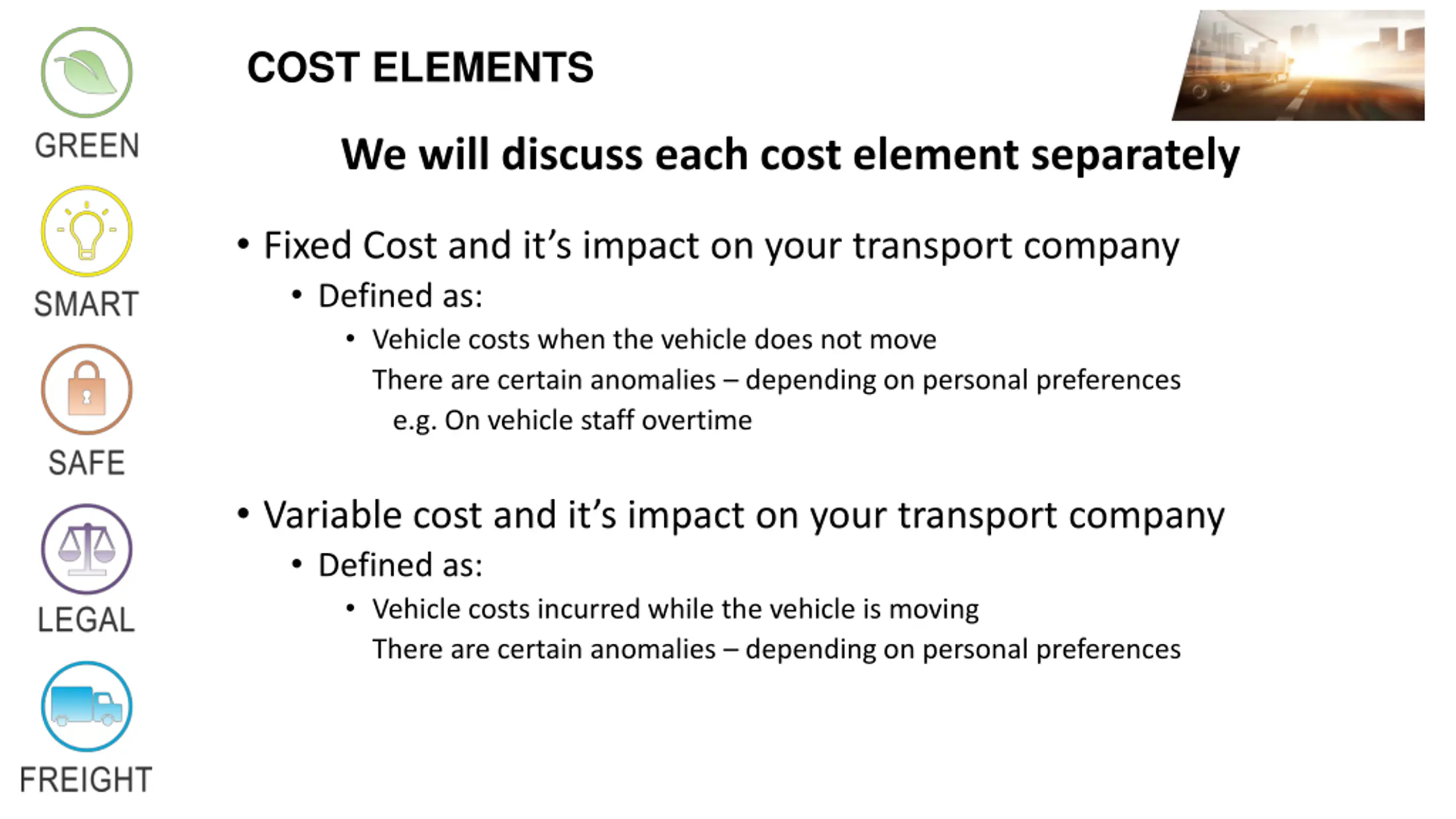 GREEN

SMART

SAFE

LEGAL

FREIGHT

COST ELEMENTS

We will discuss each cost element separately

• Fixed Cost and it's impact on your transport company
  • Defined as:
    • Vehicle costs when the vehicle does not move
      There are certain anomalies – depending on personal preferences
      e.g. On vehicle staff overtime

• Variable cost and it's impact on your transport company
  • Defined as:
    • Vehicle costs incurred while the vehicle is moving
      There are certain anomalies – depending on personal preferences